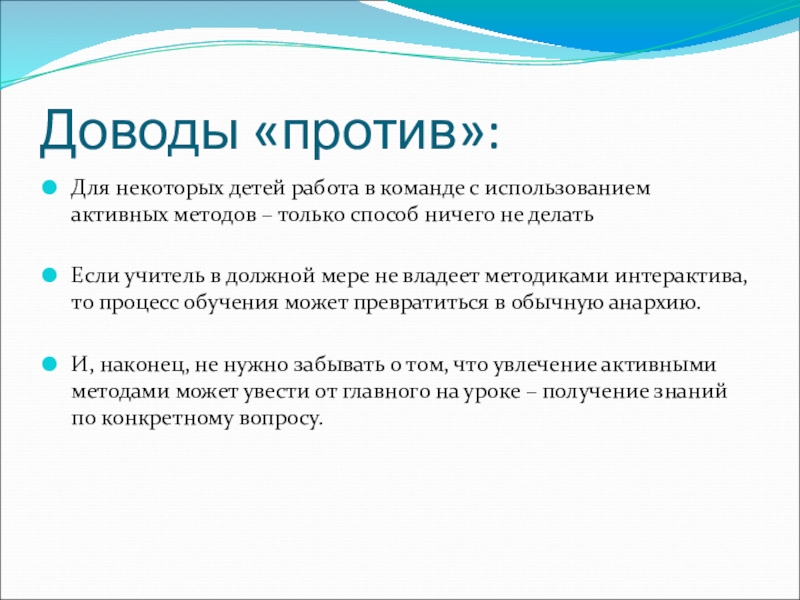 Доводы «против»:

Для некоторых детей работа в команде с использованием активных методов – только способ ничего не делать

Если учитель в должной мере не владеет методиками интерактива, то процесс обучения может превратиться в обычную анархию.

И, наконец, не нужно забывать о том, что увлечение активными методами может увести от главного на уроке – получение знаний по конкретному вопросу.